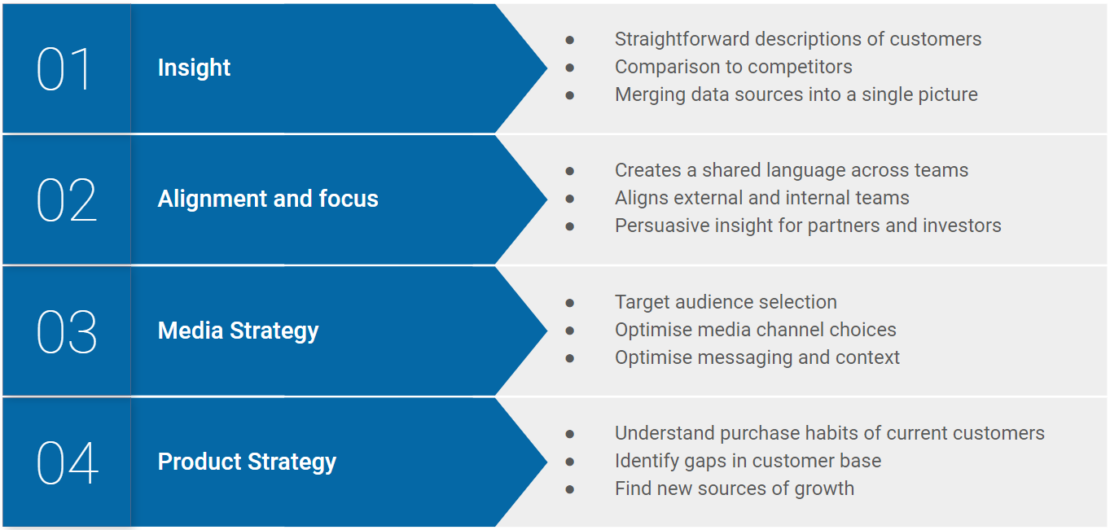 01 Insight

- Straightforward descriptions of customers
- Comparison to competitors
- Merging data sources into a single picture

02 Alignment and focus

- Creates a shared language across teams
- Aligns external and internal teams
- Persuasive insight for partners and investors

03 Media Strategy

- Target audience selection
- Optimise media channel choices
- Optimise messaging and context

04 Product Strategy

- Understand purchase habits of current customers
- Identify gaps in customer base
- Find new sources of growth